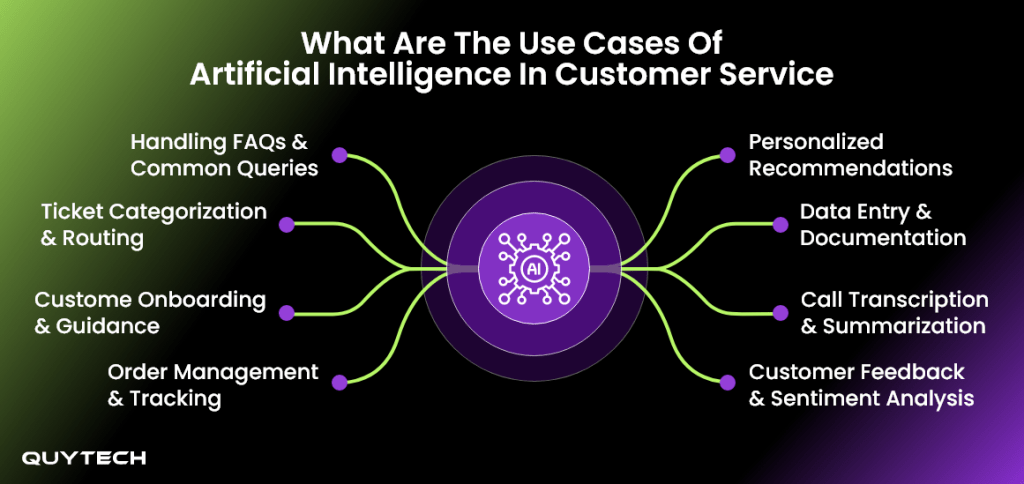 What Are The Use Cases Of Artificial Intelligence In Customer Service

Handling FAQs & Common Queries

Ticket Categorization & Routing

Custome Onboarding & Guidance

Order Management & Tracking

AI

Personalized Recommendations

Data Entry & Documentation

Call Transcription & Summarization

Customer Feedback & Sentiment Analysis

QUYTECH